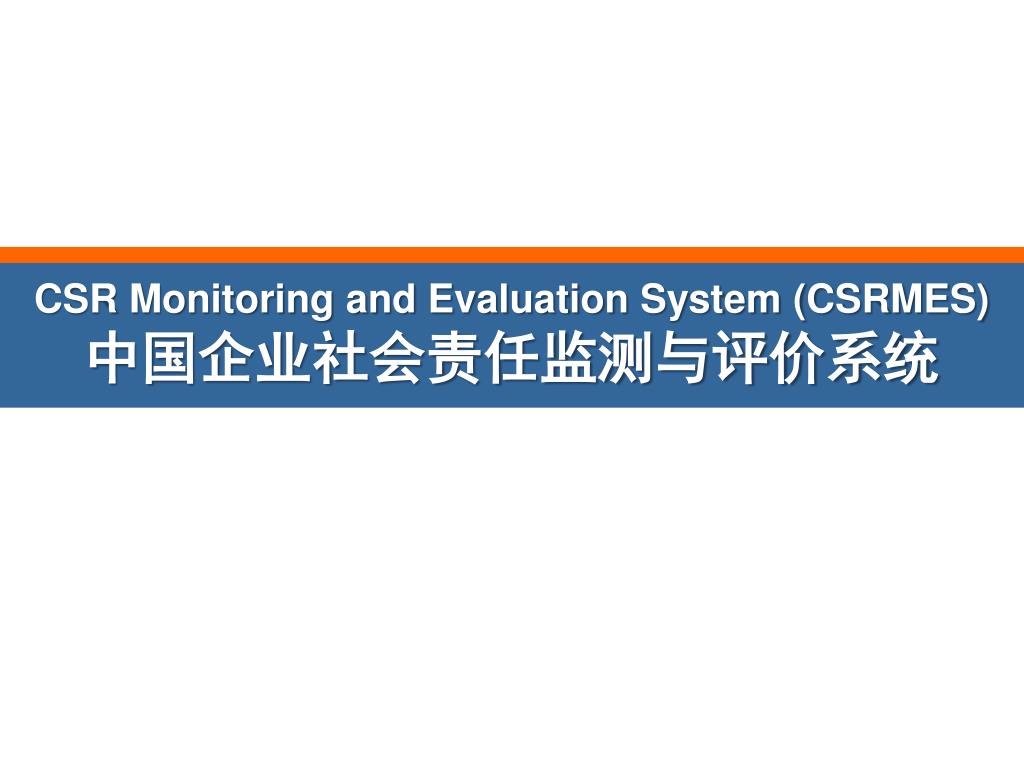 CSR Monitoring and Evaluation System (CSRMES)
中国企业社会责任监测与评价系统